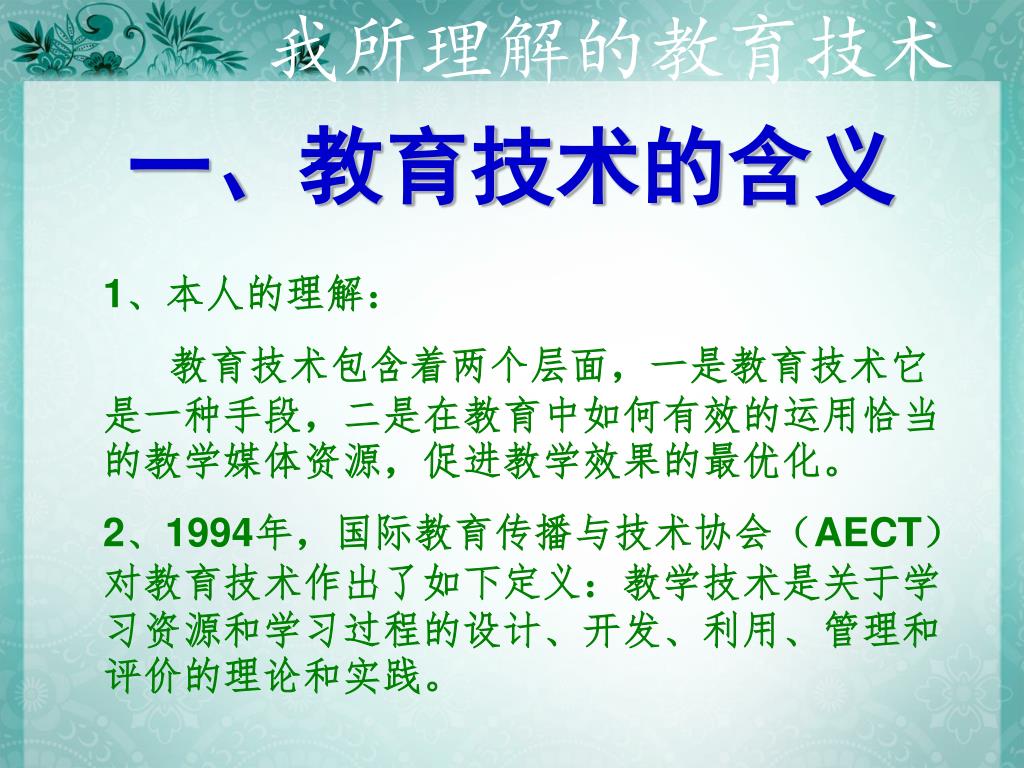 我所理解的教育技术

一、教育技术的含义

1、本人的理解：

教育技术包含着两个层面，一是教育技术它是一种手段，二是在教育中如何有效的运用恰当的教学媒体资源，促进教学效果的最优化。

2、1994年，国际教育传播与技术协会（AECT）对教育技术作出了如下定义：教学技术是关于学习资源和学习过程的设计、开发、利用、管理和评价的理论和实践。